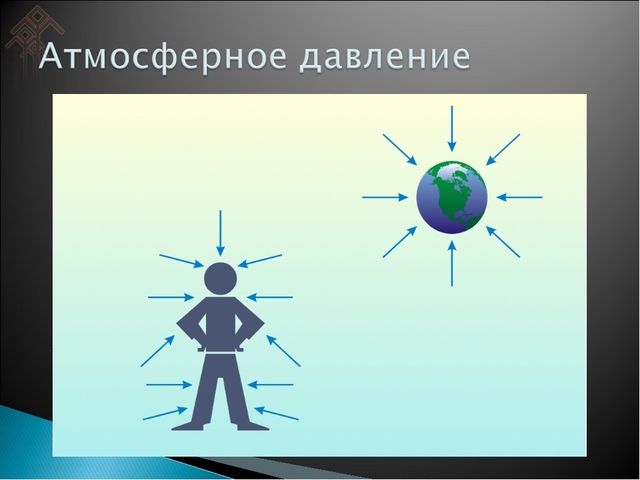 Атмосферное давление